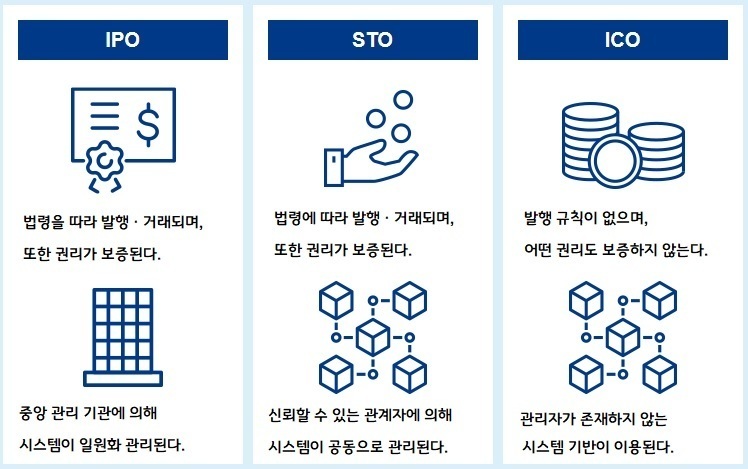 IPO

법령을 따라 발행 · 거래되며, 또한 권리가 보증된다.

중앙 관리 기관에 의해 시스템이 일원화 관리된다.

STO

법령에 따라 발행 · 거래되며, 또한 권리가 보증된다.

신뢰할 수 있는 관계자에 의해 시스템이 공동으로 관리된다.

ICO

발행 규칙이 없으며, 어떤 권리도 보증하지 않는다.

관리자가 존재하지 않는 시스템 기반이 이용된다.